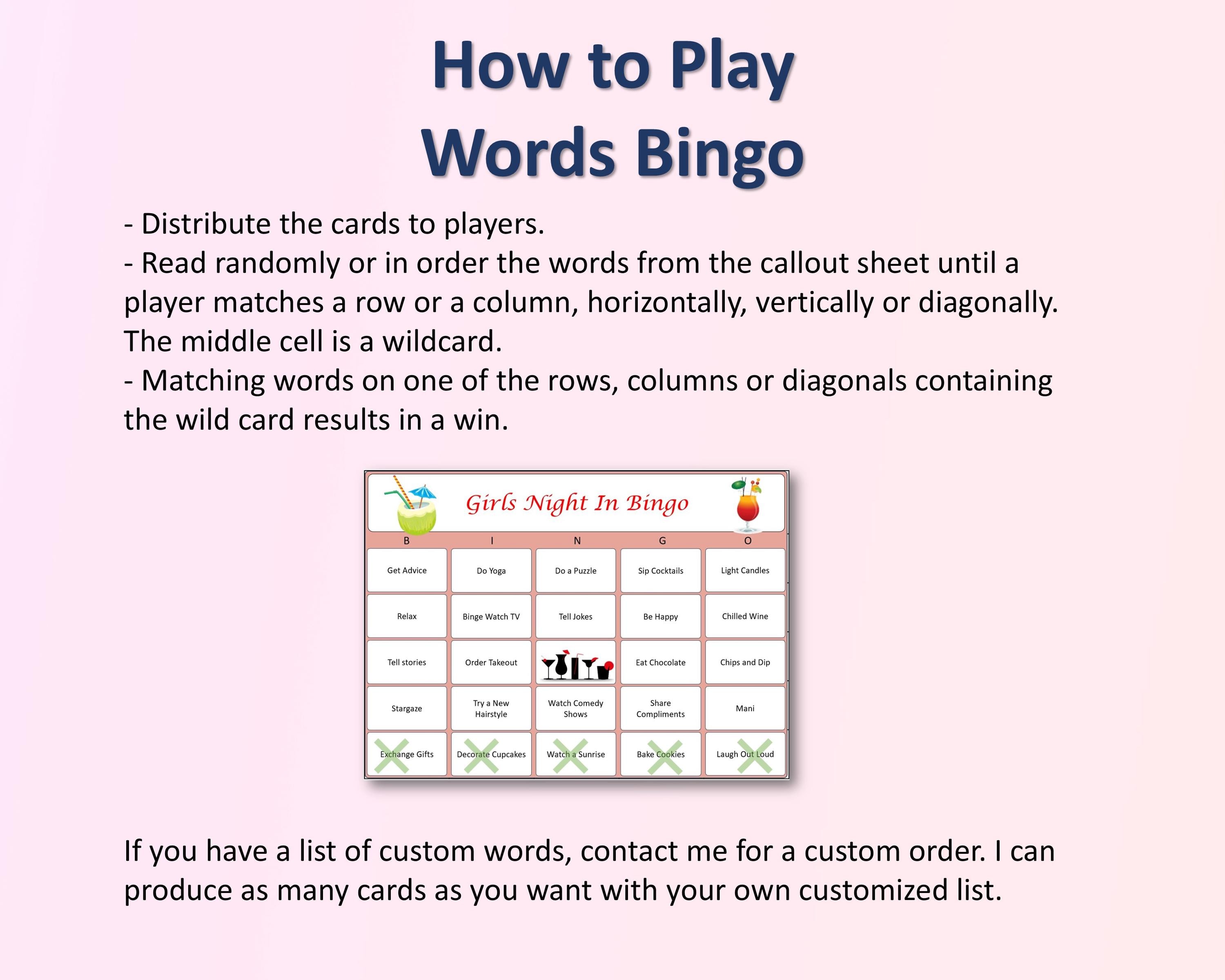 How to Play
Words Bingo

- Distribute the cards to players.
- Read randomly or in order the words from the callout sheet until a player matches a row or a column, horizontally, vertically or diagonally. The middle cell is a wildcard.
- Matching words on one of the rows, columns or diagonals containing the wild card results in a win.

Girls Night In Bingo

| B | I | N | G | O |
|---|---|---|---|---|
| Get Advice | Do Yoga | Do a Puzzle | Sip Cocktails | Light Candles |
| Relax | Binge Watch TV | Tell Jokes | Be Happy | Chilled Wine |
| Tell stories | Order Takeout | | Eat Chocolate | Chips and Dip |
| Stargaze | Try a New Hairstyle | Watch Comedy Shows | Share Compliments | Mani |
| Exchange Gifts | Decorate Cupcakes | Watch a Sunrise | Bake Cookies | Laugh Out Loud |

If you have a list of custom words, contact me for a custom order. I can produce as many cards as you want with your own customized list.